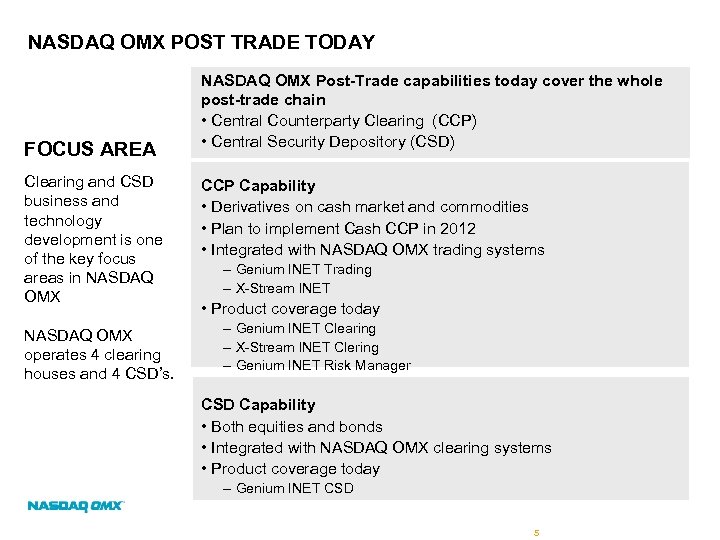 NASDAQ OMX POST TRADE TODAY

FOCUS AREA

Clearing and CSD business and technology development is one of the key focus areas in NASDAQ OMX

NASDAQ OMX operates 4 clearing houses and 4 CSD's.

NASDAQ OMX Post-Trade capabilities today cover the whole post-trade chain
• Central Counterparty Clearing (CCP)
• Central Security Depository (CSD)

CCP Capability
• Derivatives on cash market and commodities
• Plan to implement Cash CCP in 2012
• Integrated with NASDAQ OMX trading systems
– Genium INET Trading
– X-Stream INET
• Product coverage today
– Genium INET Clearing
– X-Stream INET Clering
– Genium INET Risk Manager

CSD Capability
• Both equities and bonds
• Integrated with NASDAQ OMX clearing systems
• Product coverage today
– Genium INET CSD

NASDAQ OMX

5